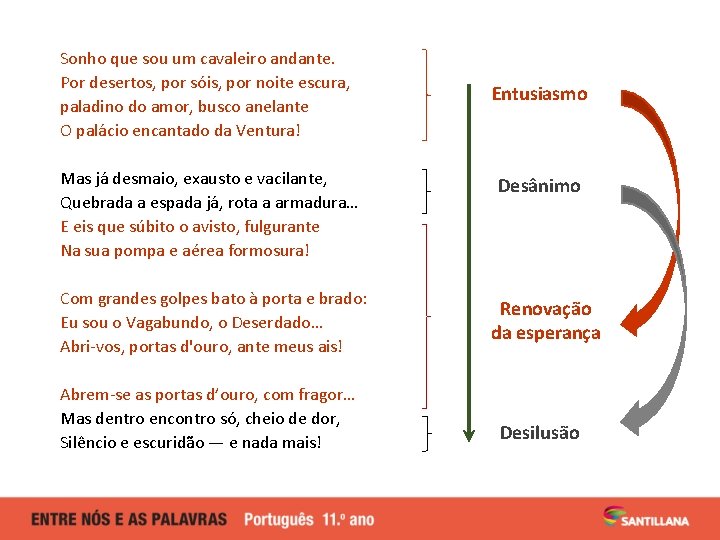 Sonho que sou um cavaleiro andante.
Por desertos, por sóis, por noite escura,
paladino do amor, busco anelante
O palácio encantado da Ventura!

Mas já desmaio, exausto e vacilante,
Quebrada a espada já, rota a armadura…
E eis que súbito o avisto, fulgurante
Na sua pompa e aérea formosura!

Com grandes golpes bato à porta e brado:
Eu sou o Vagabundo, o Deserdado…
Abri-vos, portas d'ouro, ante meus ais!

Abrem-se as portas d'ouro, com fragor…
Mas dentro encontro só, cheio de dor,
Silêncio e escuridão — e nada mais!

Entusiasmo

Desânimo

Renovação da esperança

Desilusão

ENTRE NÓS E AS PALAVRAS Português 11.º ano

SANTILLANA